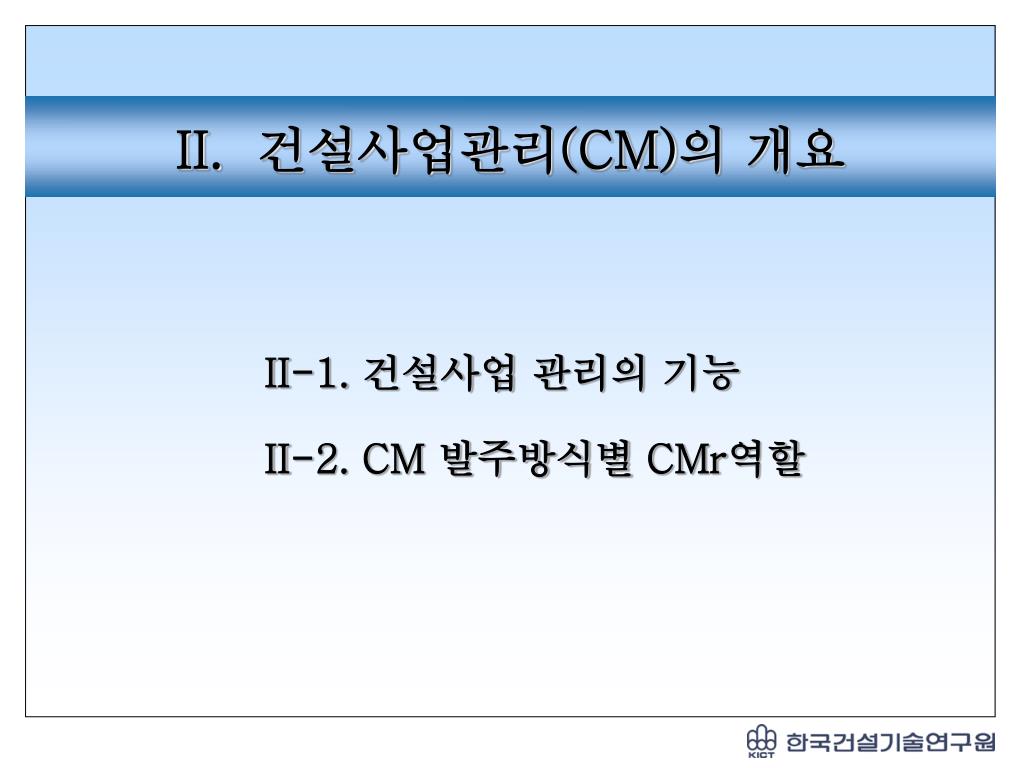 II. 건설사업관리(CM)의 개요

II-1. 건설사업 관리의 기능

II-2. CM 발주방식별 CMr역할

KICT 한국건설기술연구원